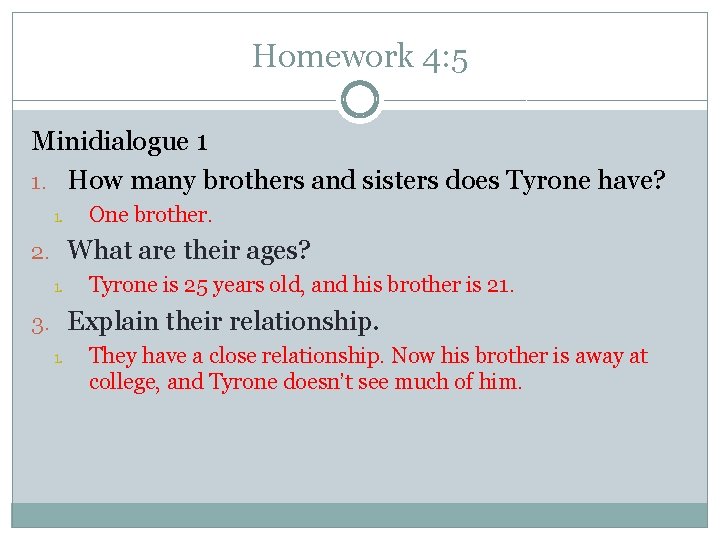 Homework 4:5

Minidialogue 1

1. How many brothers and sisters does Tyrone have?
   1. One brother.
2. What are their ages?
   1. Tyrone is 25 years old, and his brother is 21.
3. Explain their relationship.
   1. They have a close relationship. Now his brother is away at college, and Tyrone doesn't see much of him.